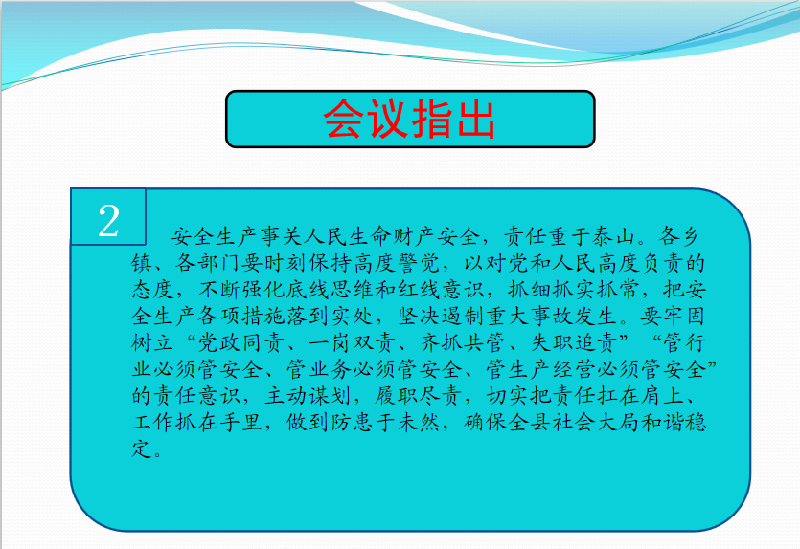 会议指出

2

安全生产事关人民生命财产安全，责任重于泰山。各乡镇、各部门要时刻保持高度警觉，以对党和人民高度负责的态度，不断强化底线思维和红线意识，抓细抓实抓常，把安全生产各项措施落到实处，坚决遏制重大事故发生。要牢固树立“党政同责、一岗双责、齐抓共管、失职追责”“管行业必须管安全、管业务必须管安全、管生产经营必须管安全”的责任意识，主动谋划，履职尽责，切实把责任扛在肩上、工作抓在手里，做到防患于未然，确保全县社会大局和谐稳定。